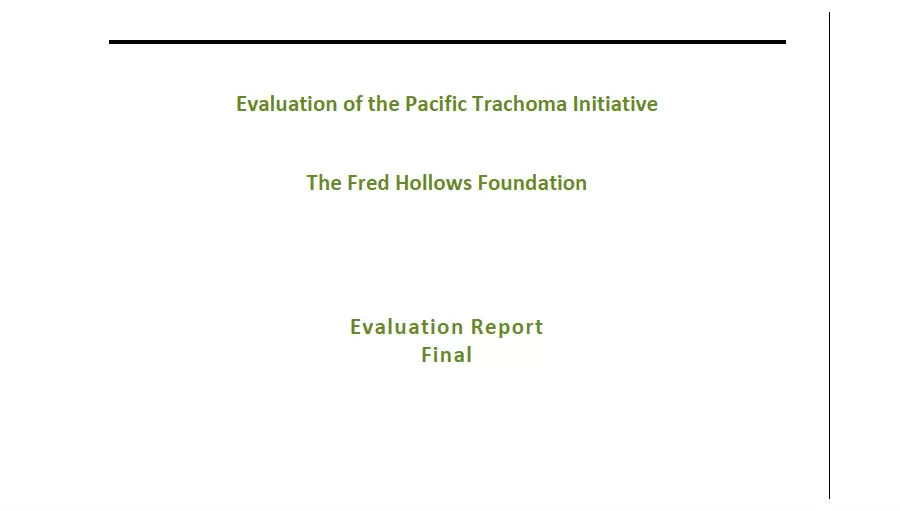 Evaluation of the Pacific Trachoma Initiative

The Fred Hollows Foundation

Evaluation Report
Final